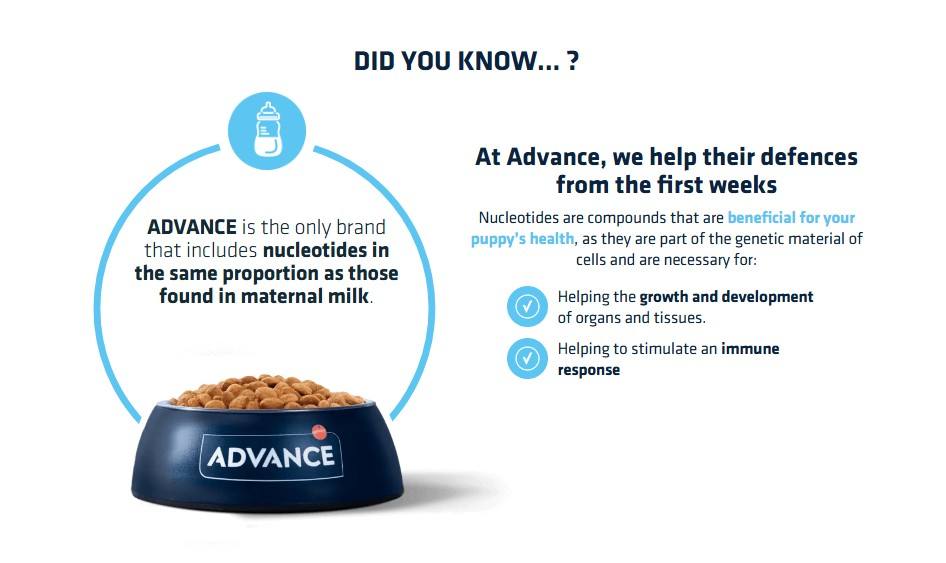 DID YOU KNOW... ?

ADVANCE is the only brand that includes nucleotides in the same proportion as those found in maternal milk.

ADVANCE

At Advance, we help their defences from the first weeks

Nucleotides are compounds that are beneficial for your puppy's health, as they are part of the genetic material of cells and are necessary for:

Helping the growth and development of organs and tissues.

Helping to stimulate an immune response